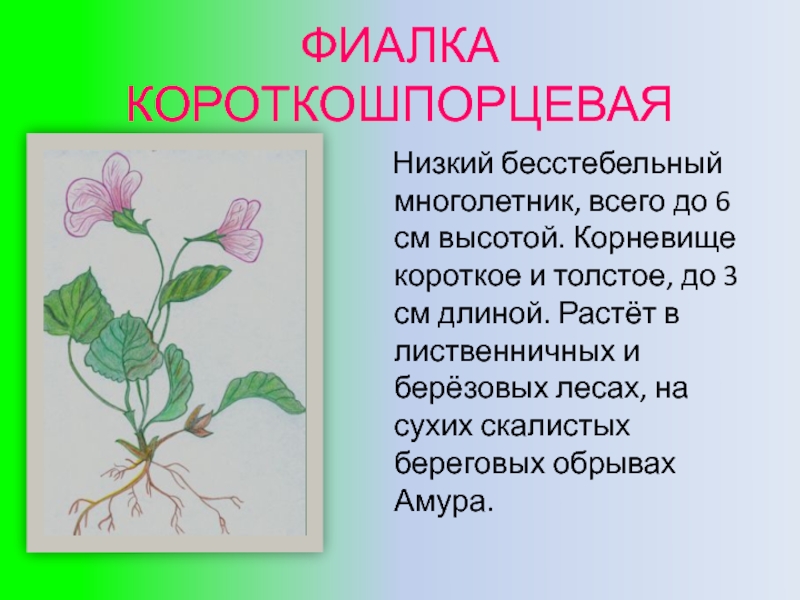 ФИАЛКА КОРОТКОШПОРЦЕВАЯ

Низкий бесстебельный многолетник, всего до 6 см высотой. Корневище короткое и толстое, до 3 см длиной. Растёт в лиственничных и берёзовых лесах, на сухих скалистых береговых обрывах Амура.